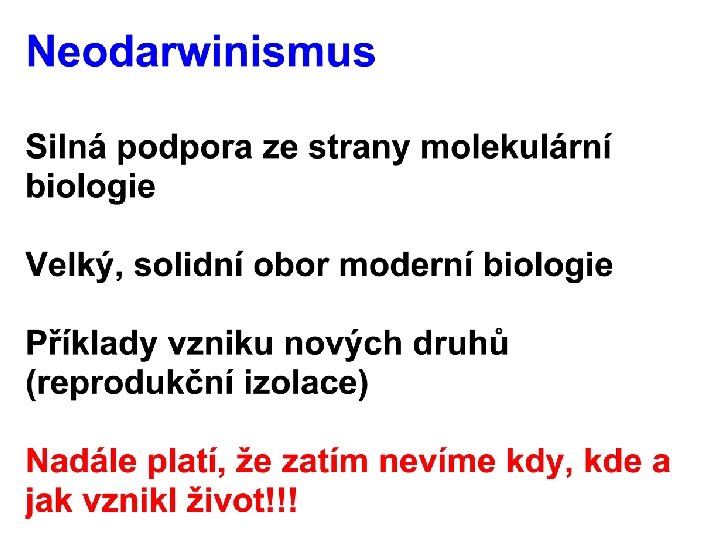 Neodarwinismus

Silná podpora ze strany molekulární biologie

Velký, solidní obor moderní biologie

Příklady vzniku nových druhů (reprodukční izolace)

Nadále platí, že zatím nevíme kdy, kde a jak vznikl život!!!